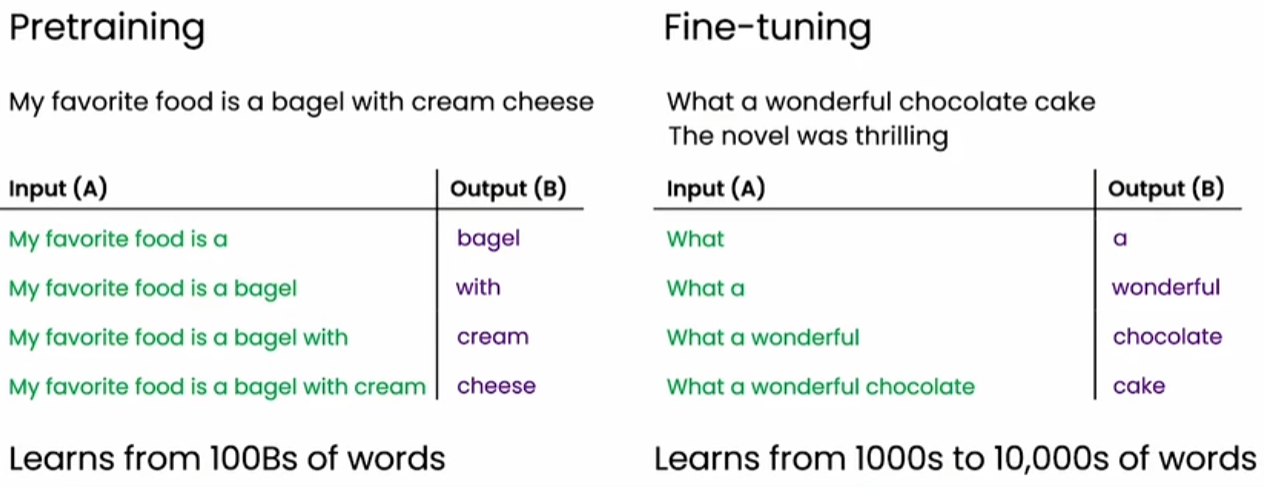 Pretraining

My favorite food is a bagel with cream cheese

| Input (A) | Output (B) |
|---|---|
| My favorite food is a | bagel |
| My favorite food is a bagel | with |
| My favorite food is a bagel with | cream |
| My favorite food is a bagel with cream | cheese |

Learns from 100Bs of words

Fine-tuning

What a wonderful chocolate cake
The novel was thrilling

| Input (A) | Output (B) |
|---|---|
| What | a |
| What a | wonderful |
| What a wonderful | chocolate |
| What a wonderful chocolate | cake |

Learns from 1000s to 10,000s of words